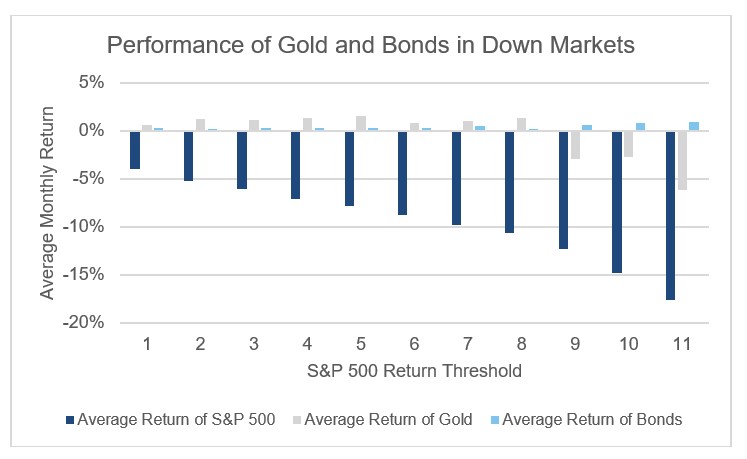 Performance of Gold and Bonds in Down Markets

Average Monthly Return

5%
0%
-5%
-10%
-15%
-20%

1 2 3 4 5 6 7 8 9 10 11

S&P 500 Return Threshold

Average Return of S&P 500
Average Return of Gold
Average Return of Bonds